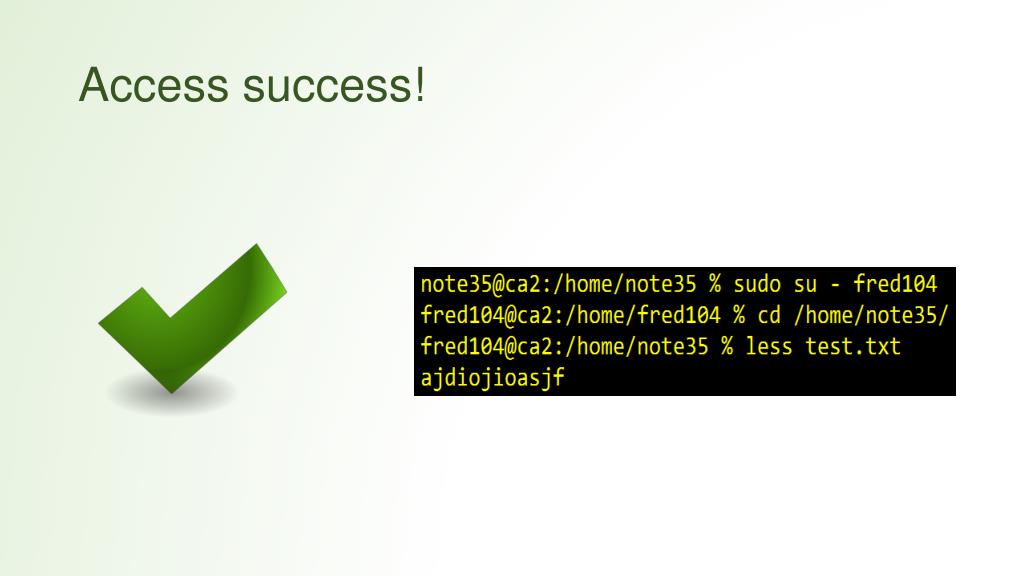 Access success!

note35@ca2:/home/note35 % sudo su - fred104
fred104@ca2:/home/fred104 % cd /home/note35/
fred104@ca2:/home/note35 % less test.txt
ajdiojioasjf